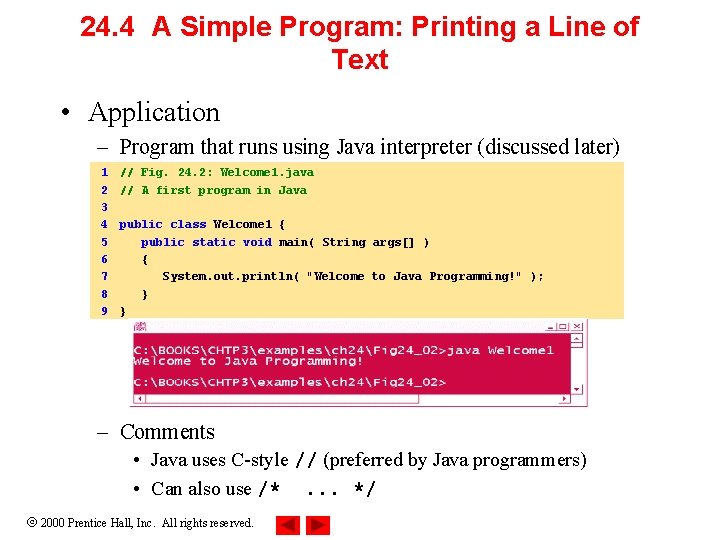 24.4 A Simple Program: Printing a Line of Text

• Application

– Program that runs using Java interpreter (discussed later)

1 // Fig. 24.2: Welcome1.java
2 // A first program in Java
3
4 public class Welcome1 {
5 public static void main( String args[] )
6 {
7 System.out.println( "Welcome to Java Programming!" );
8 }
9 }

C:\BOOKS\CHTP3\examples\ch24\Fig24_02>java Welcome1
Welcome to Java Programming!

C:\BOOKS\CHTP3\examples\ch24\Fig24_02>

– Comments

• Java uses C-style // (preferred by Java programmers)

• Can also use /* ... */

© 2000 Prentice Hall, Inc. All rights reserved.